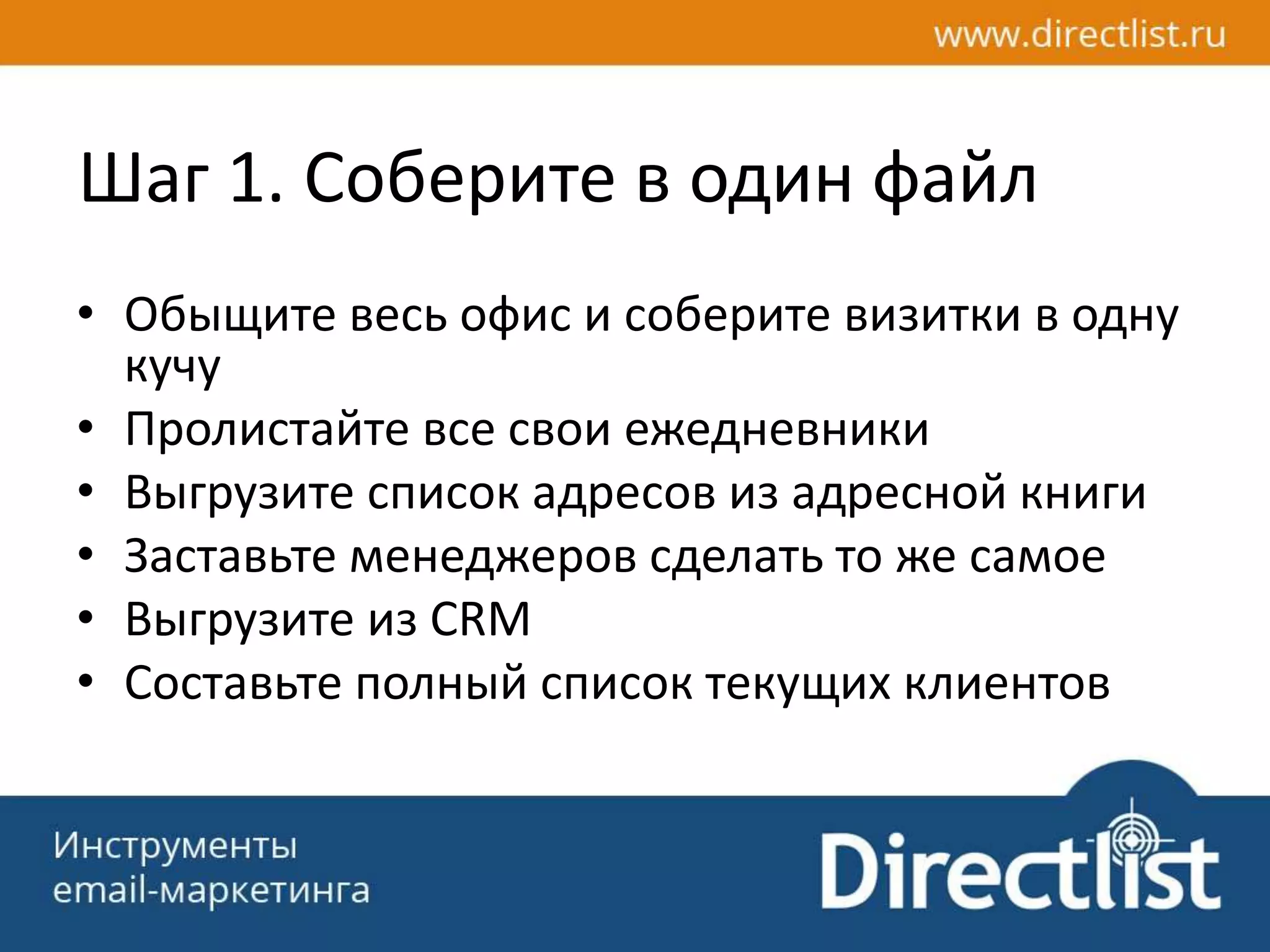 www.directlist.ru

Шаг 1. Соберите в один файл

• Обыщите весь офис и соберите визитки в одну кучу
• Пролистайте все свои ежедневники
• Выгрузите список адресов из адресной книги
• Заставьте менеджеров сделать то же самое
• Выгрузите из CRM
• Составьте полный список текущих клиентов

Инструменты
email-маркетинга

Directlist